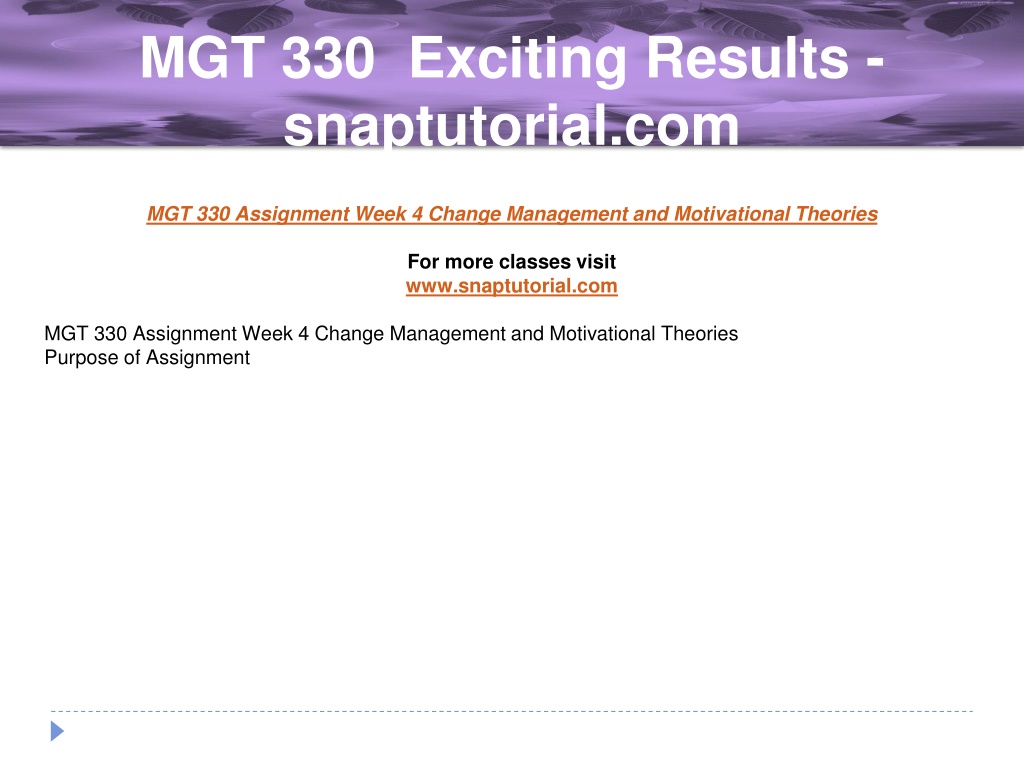 MGT 330 Exciting Results - snaptutorial.com

MGT 330 Assignment Week 4 Change Management and Motivational Theories

For more classes visit
www.snaptutorial.com

MGT 330 Assignment Week 4 Change Management and Motivational Theories
Purpose of Assignment